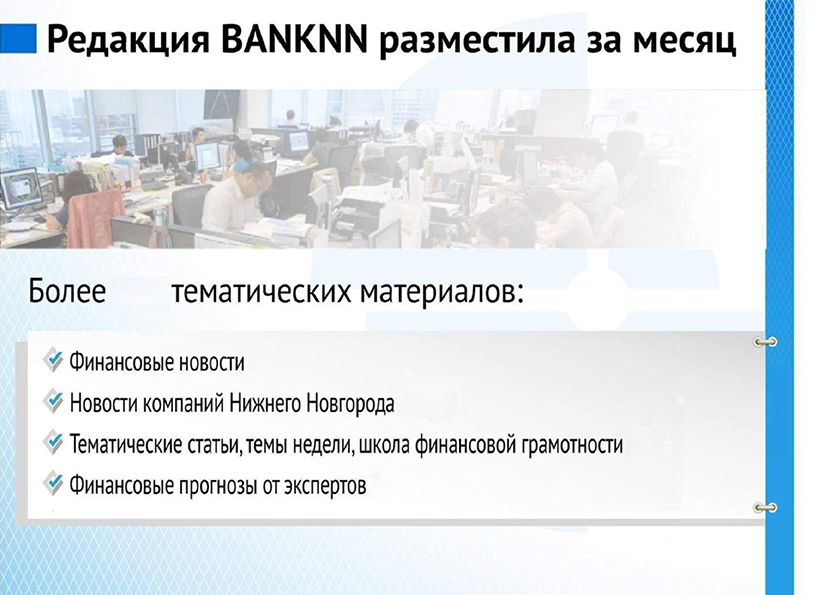 Редакция BANKNN разместила за месяц

Более тематических материалов:

Финансовые новости

Новости компаний Нижнего Новгорода

Тематические статьи, темы недели, школа финансовой грамотности

Финансовые прогнозы от экспертов